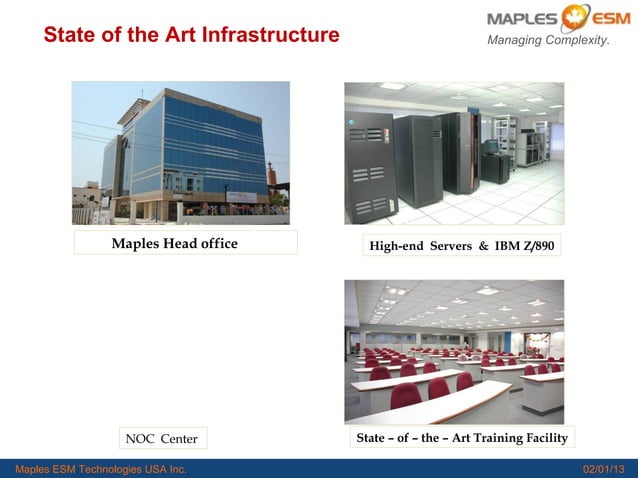 State of the Art Infrastructure

MAPLES ESM
Managing Complexity.

Maples Head office

High-end Servers & IBM Z/890

NOC Center

State – of – the – Art Training Facility

Maples ESM Technologies USA Inc.

02/01/13